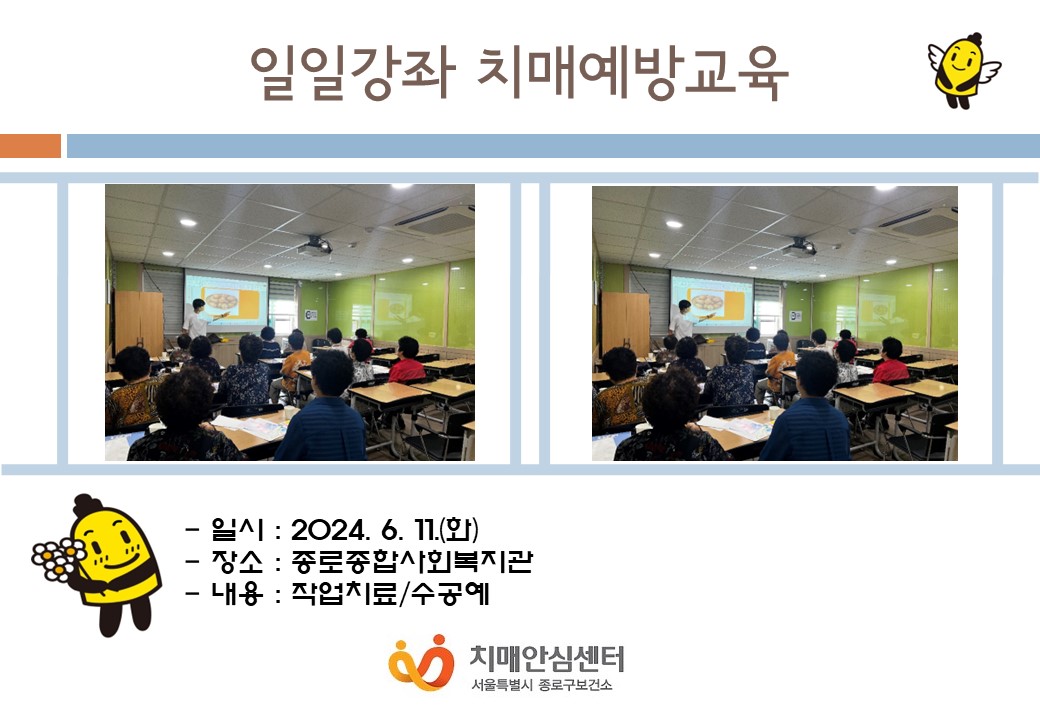 일일강좌 치매예방교육

- 일시 : 2024. 6. 11.(화)
- 장소 : 종로종합사회복지관
- 내용 : 작업치료/수공예

치매안심센터
서울특별시 종로구보건소